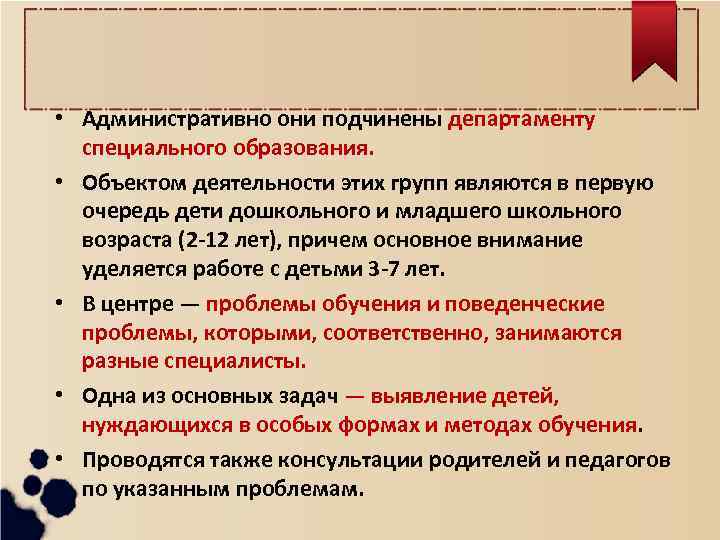 • Административно они подчинены департаменту специального образования.

• Объектом деятельности этих групп являются в первую очередь дети дошкольного и младшего школьного возраста (2-12 лет), причем основное внимание уделяется работе с детьми 3-7 лет.

• В центре — проблемы обучения и поведенческие проблемы, которыми, соответственно, занимаются разные специалисты.

• Одна из основных задач — выявление детей, нуждающихся в особых формах и методах обучения.

• Проводятся также консультации родителей и педагогов по указанным проблемам.